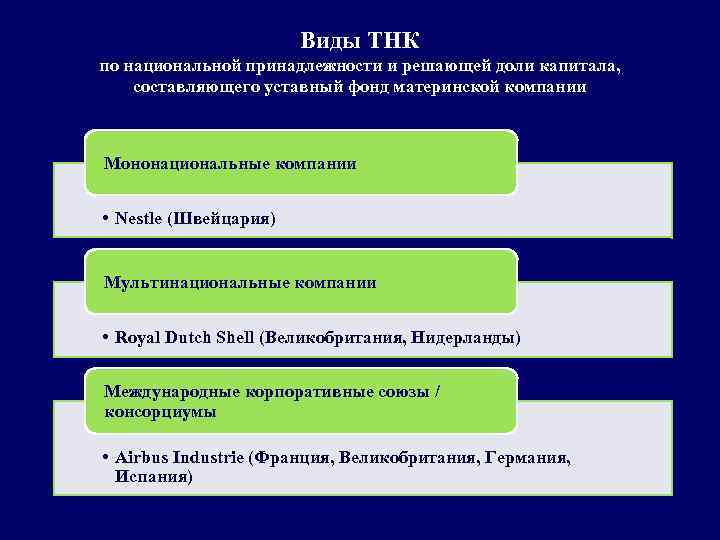 Виды ТНК
по национальной принадлежности и решающей доли капитала, составляющего уставный фонд материнской компании

Мононациональные компании

• Nestle (Швейцария)

Мультинациональные компании

• Royal Dutch Shell (Великобритания, Нидерланды)

Международные корпоративные союзы / консорциумы

• Airbus Industrie (Франция, Великобритания, Германия, Испания)